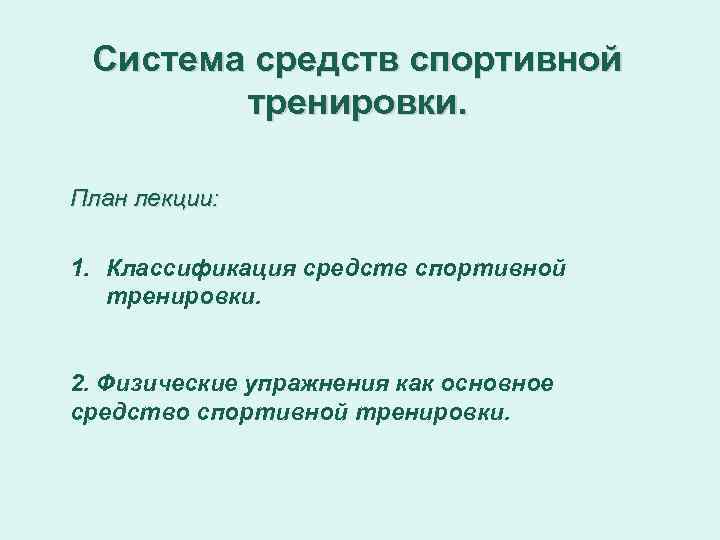 Система средств спортивной тренировки.

План лекции:

1. Классификация средств спортивной тренировки.

2. Физические упражнения как основное средство спортивной тренировки.